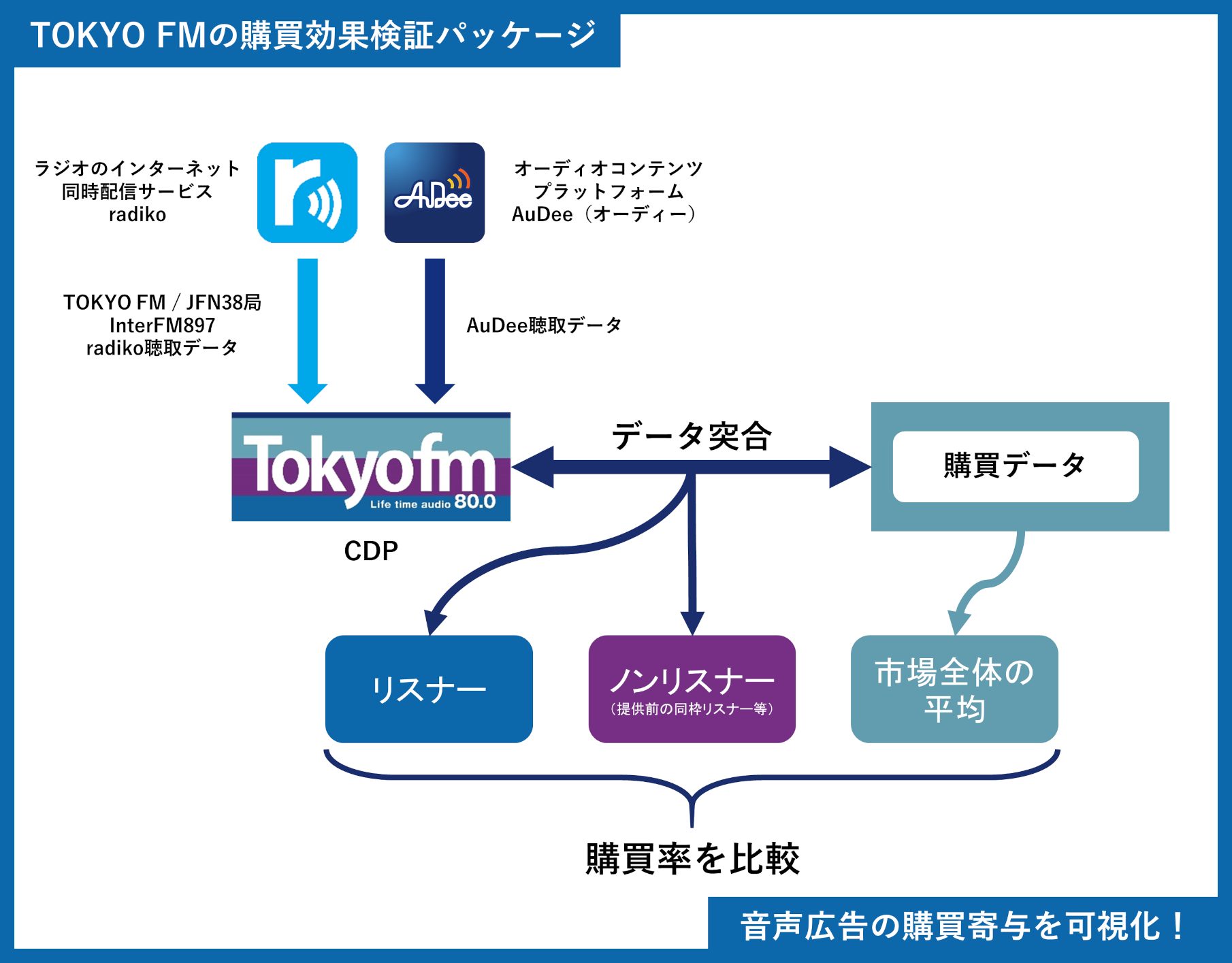 TOKYO FMの購買効果検証パッケージ

ラジオのインターネット
同時配信サービス
radiko

AuDee

オーディオコンテンツ
プラットフォーム
AuDee（オーディー）

TOKYO FM / JFN38局
InterFM897
radiko聴取データ

AuDee聴取データ

Tokyofm
Life time audio 80.0

CDP

データ突合

購買データ

リスナー

ノンリスナー
（提供前の同枠リスナー等）

市場全体の
平均

購買率を比較

音声広告の購買寄与を可視化！